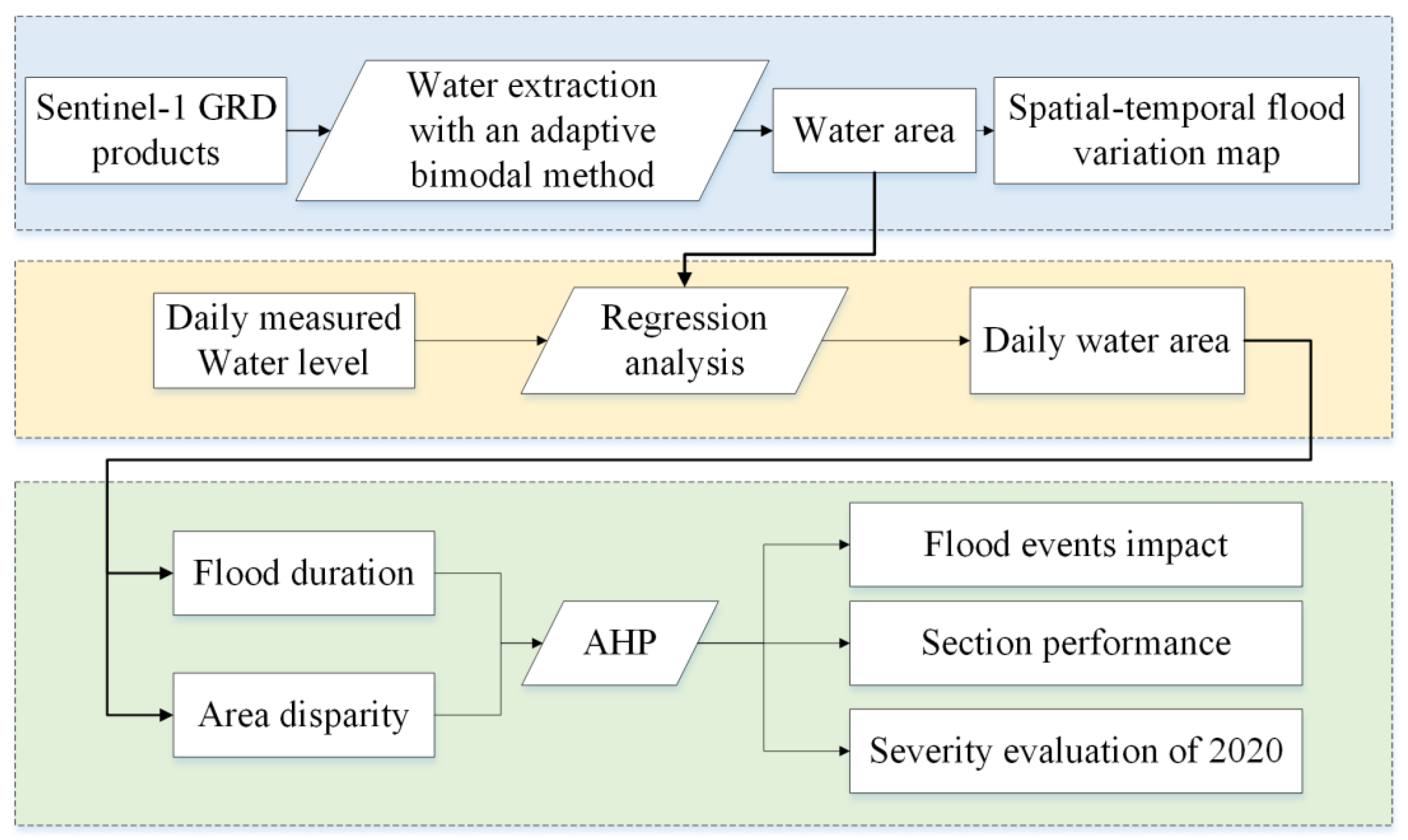 Sentinel-1 GRD products

Water extraction with an adaptive bimodal method

Water area

Spatial-temporal flood variation map

Daily measured Water level

Regression analysis

Daily water area

Flood duration

Area disparity

AHP

Flood events impact

Section performance

Severity evaluation of 2020